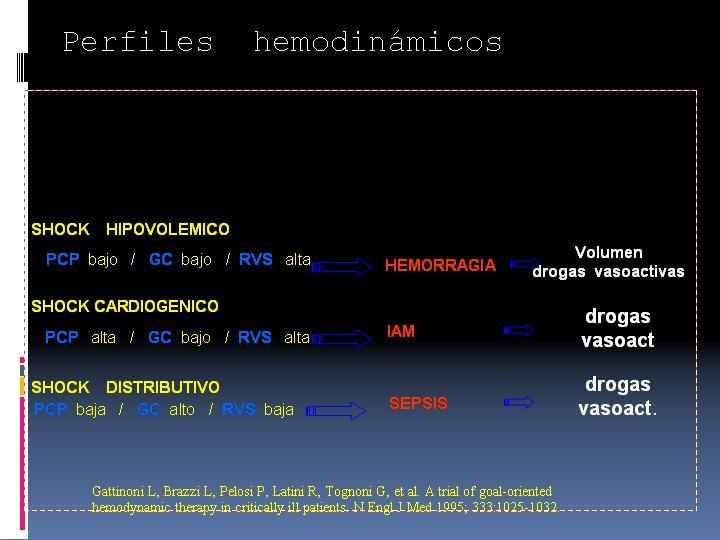 Perfiles hemodinámicos

SHOCK HIPOVOLEMICO

PCP bajo / GC bajo / RVS alta

HEMORRAGIA

Volumen
drogas vasoactivas

SHOCK CARDIOGENICO

PCP alta / GC bajo / RVS alta

IAM

drogas
vasoact

SHOCK DISTRIBUTIVO

PCP baja / GC alto / RVS baja

SEPSIS

drogas
vasoact.

Gattinoni L, Brazzi L, Pelosi P, Latini R, Tognoni G, et al. A trial of goal-oriented hemodynamic therapy in critically ill patients. N Engl J Med 1995; 333:1025-1032